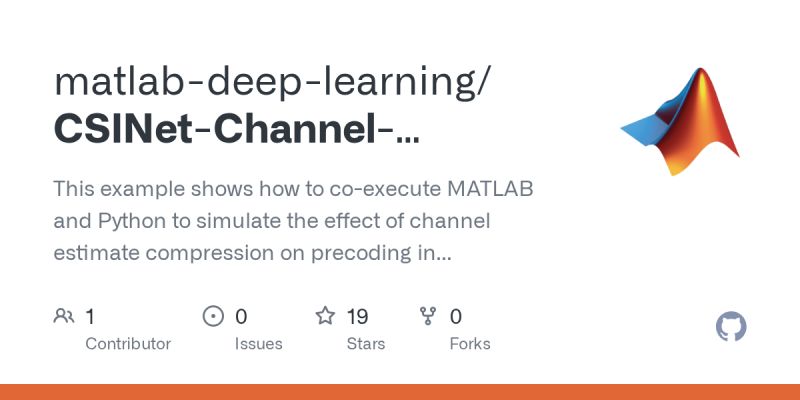 matlab-deep-learning/
CSINet-Channel-...

This example shows how to co-execute MATLAB and Python to simulate the effect of channel estimate compression on precoding in...

1
Contributor

0
Issues

19
Stars

0
Forks